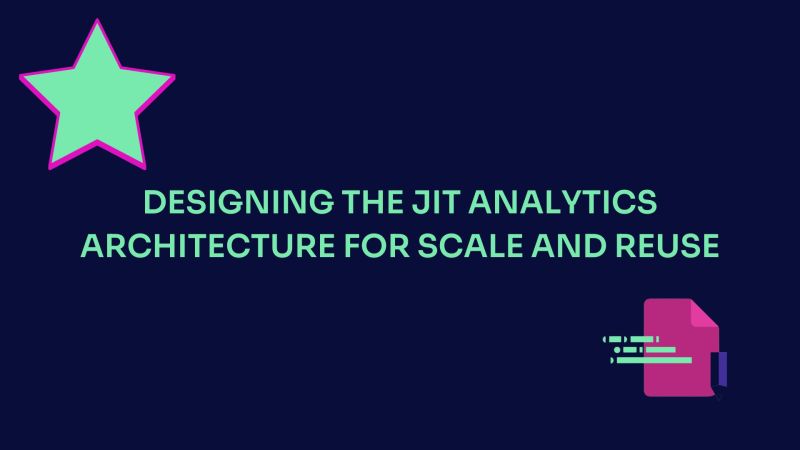 DESIGNING THE JIT ANALYTICS ARCHITECTURE FOR SCALE AND REUSE